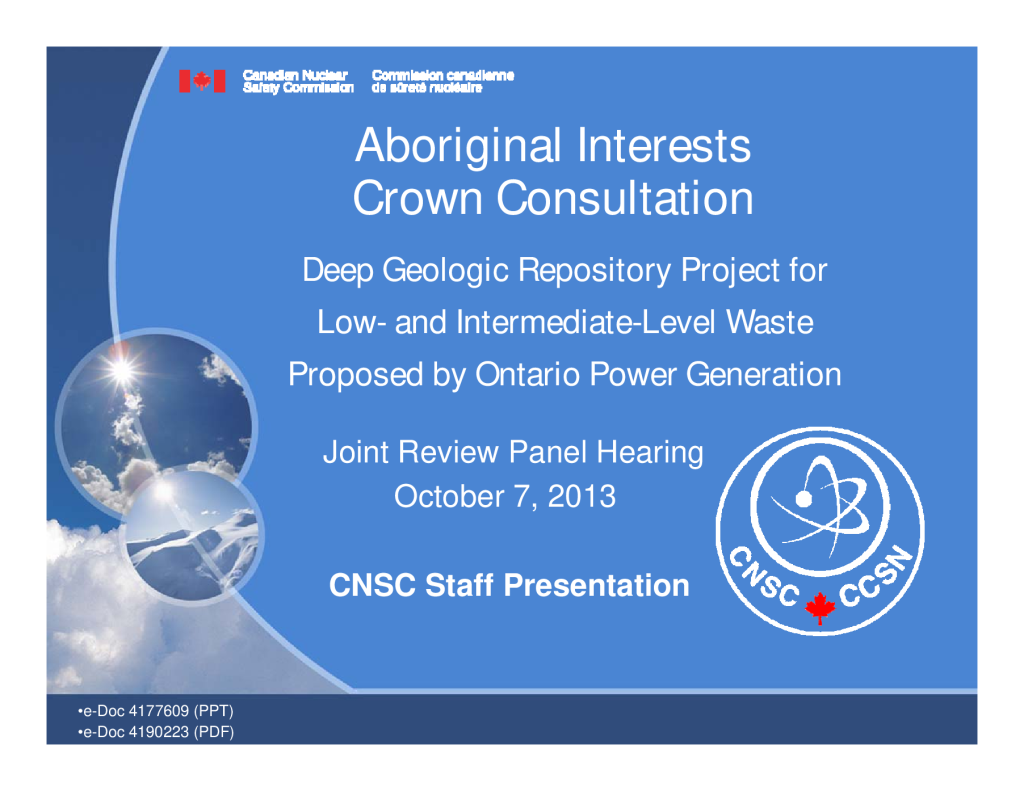 Canadian Nuclear Safety Commission

Commission canadienne de sûreté nucléaire

Aboriginal Interests
Crown Consultation

Deep Geologic Repository Project for
Low- and Intermediate-Level Waste
Proposed by Ontario Power Generation

Joint Review Panel Hearing
October 7, 2013

CNSC Staff Presentation

CNSC CCSN

•e-Doc 4177609 (PPT)
•e-Doc 4190223 (PDF)